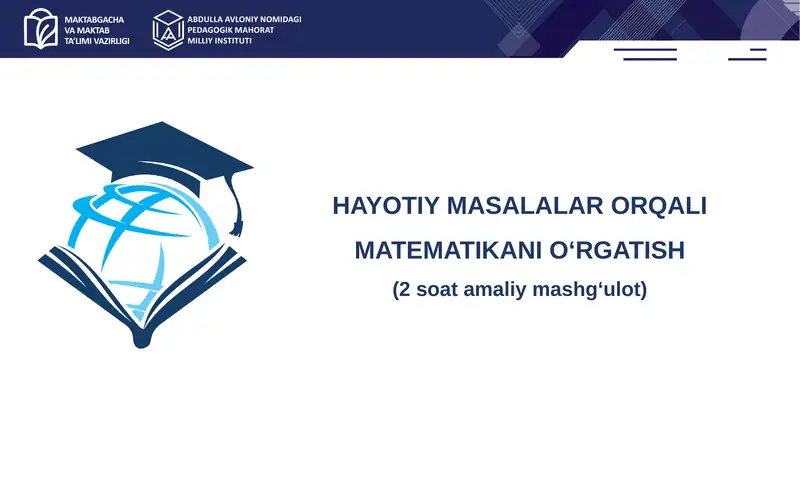 MAKTABGACHA VA MAKTAB TA'LIMI VAZIRLIGI

ABDULLA AVLONIY NOMIDAGI PEDAGOGIK MAHORAT MILLIY INSTITUTI

HAYOTIY MASALALAR ORQALI MATEMATIKANI O‘RGATISH

(2 soat amaliy mashg‘ulot)